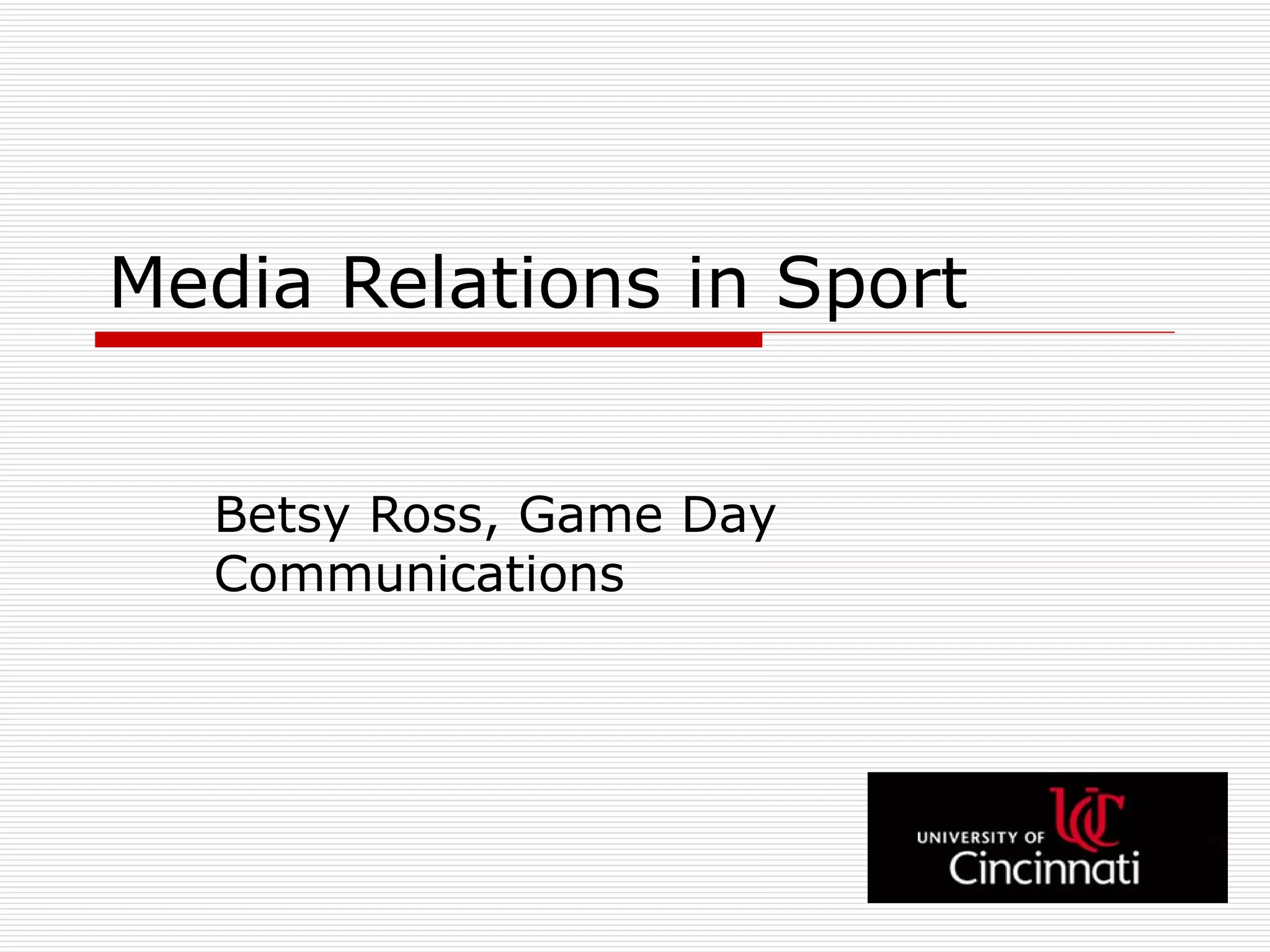 Media Relations in Sport

Betsy Ross, Game Day Communications

UNIVERSITY OF UC Cincinnati